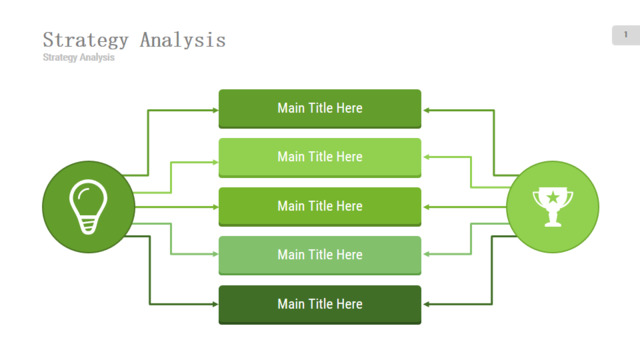 Strategy Analysis
Strategy Analysis

1

Main Title Here

Main Title Here

Main Title Here

Main Title Here

Main Title Here